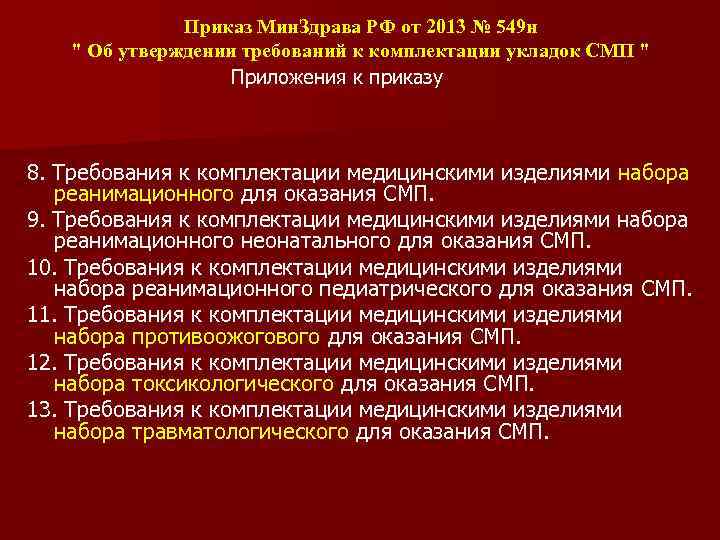 Приказ МинЗдрава РФ от 2013 № 549н
" Об утверждении требований к комплектации укладок СМП "
Приложения к приказу

8. Требования к комплектации медицинскими изделиями набора реанимационного для оказания СМП.
9. Требования к комплектации медицинскими изделиями набора реанимационного неонатального для оказания СМП.
10. Требования к комплектации медицинскими изделиями набора реанимационного педиатрического для оказания СМП.
11. Требования к комплектации медицинскими изделиями набора противоожогового для оказания СМП.
12. Требования к комплектации медицинскими изделиями набора токсикологического для оказания СМП.
13. Требования к комплектации медицинскими изделиями набора травматологического для оказания СМП.